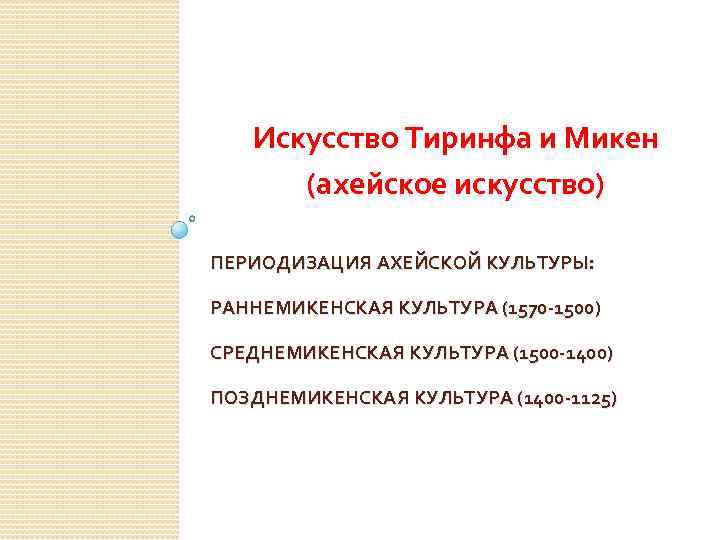 Искусство Тиринфа и Микен
(ахейское искусство)

ПЕРИОДИЗАЦИЯ АХЕЙСКОЙ КУЛЬТУРЫ:

РАННЕМИКЕНСКАЯ КУЛЬТУРА (1570-1500)

СРЕДНЕМИКЕНСКАЯ КУЛЬТУРА (1500-1400)

ПОЗДНЕМИКЕНСКАЯ КУЛЬТУРА (1400-1125)